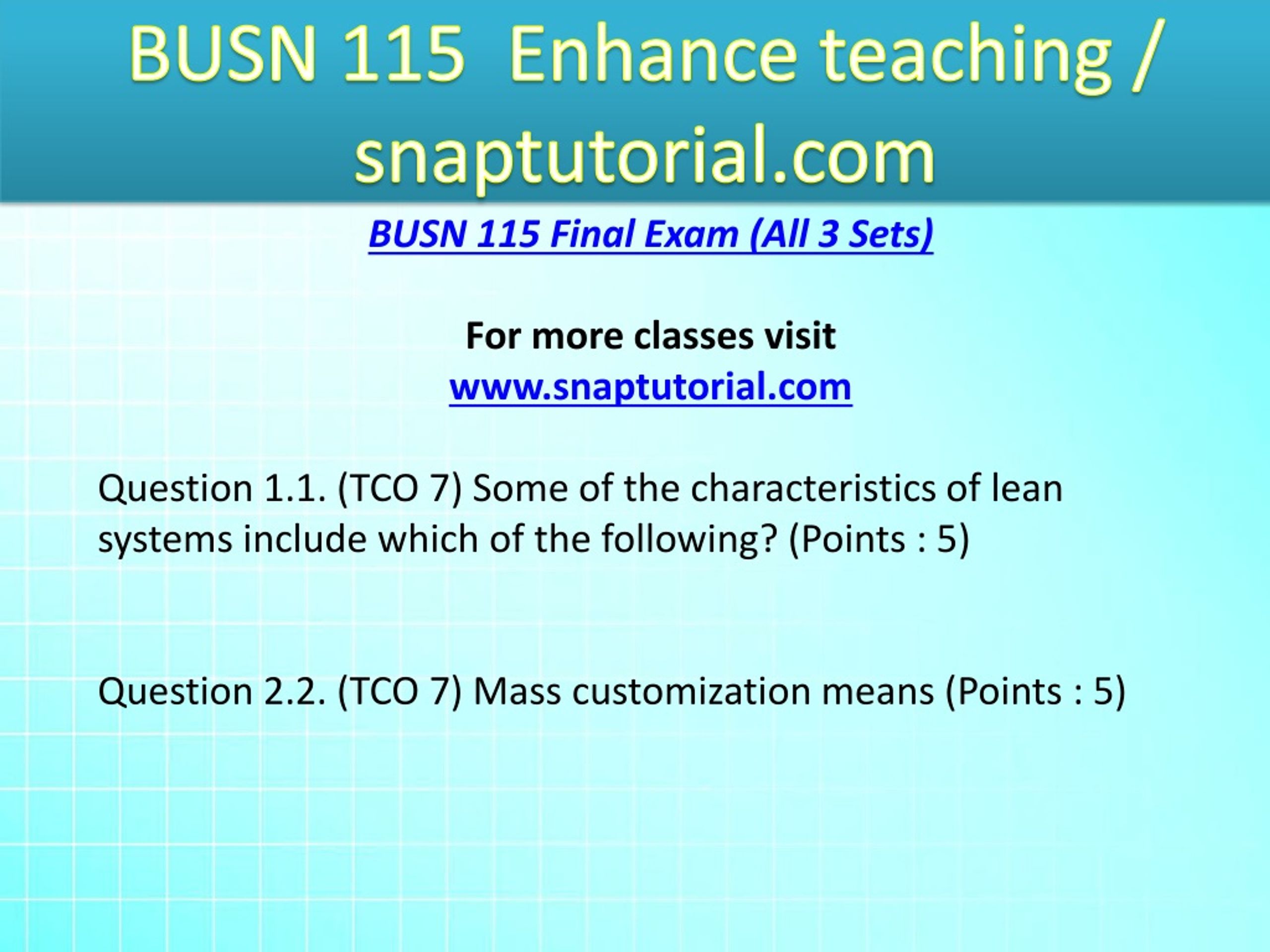 BUSN 115 Enhance teaching / snaptutorial.com

BUSN 115 Final Exam (All 3 Sets)

For more classes visit
www.snaptutorial.com

Question 1.1. (TCO 7) Some of the characteristics of lean systems include which of the following? (Points : 5)

Question 2.2. (TCO 7) Mass customization means (Points : 5)